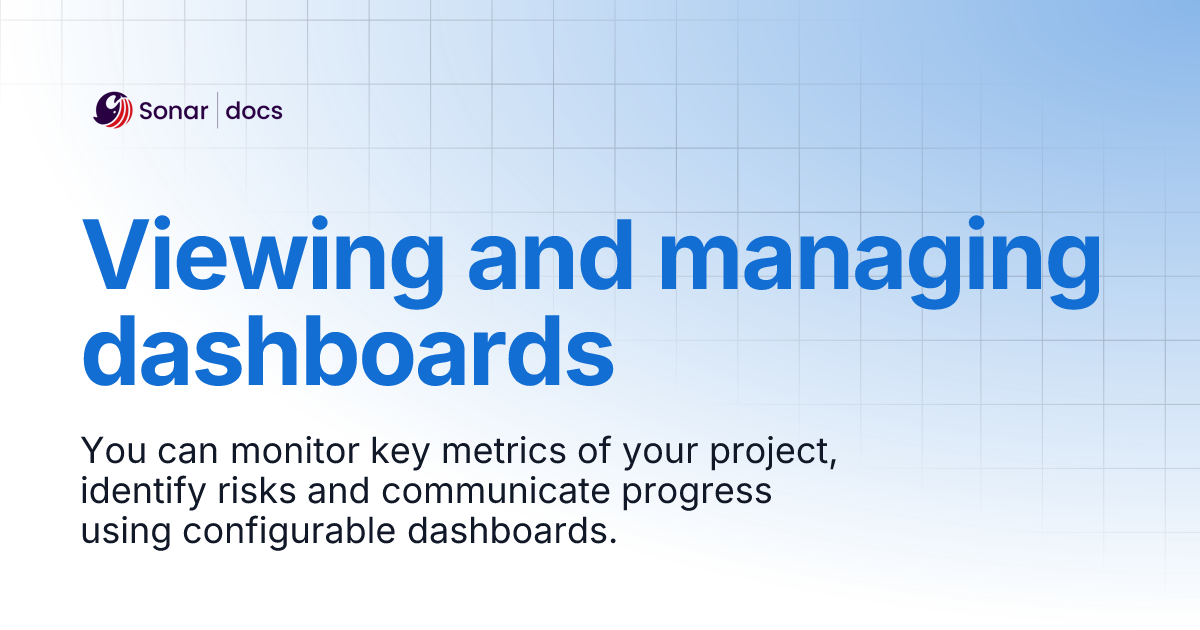 Sonar | docs

Viewing and managing dashboards

You can monitor key metrics of your project, identify risks and communicate progress using configurable dashboards.